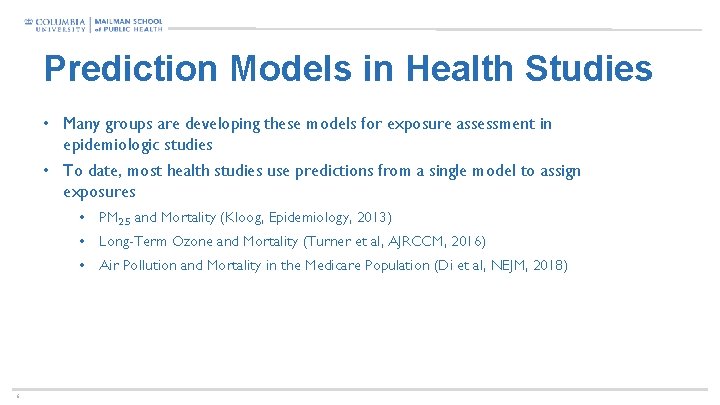 COLUMBIA UNIVERSITY | MAILMAN SCHOOL of PUBLIC HEALTH

Prediction Models in Health Studies

• Many groups are developing these models for exposure assessment in epidemiologic studies
• To date, most health studies use predictions from a single model to assign exposures
  • $PM_{2.5}$ and Mortality (Kloog, Epidemiology, 2013)
  • Long-Term Ozone and Mortality (Turner et al, AJRCCM, 2016)
  • Air Pollution and Mortality in the Medicare Population (Di et al, NEJM, 2018)

6